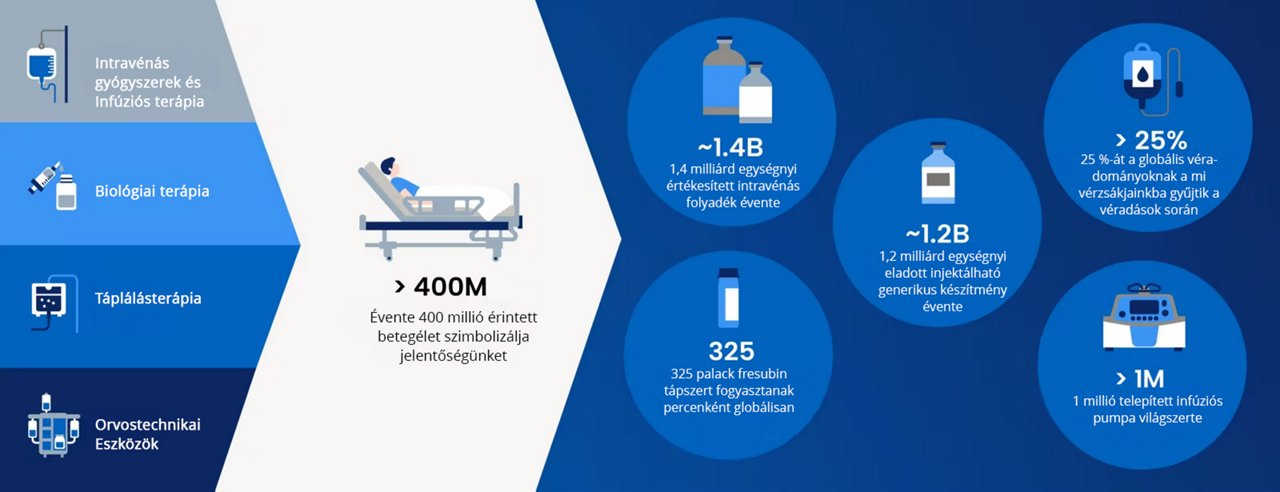 Intravénás gyógyszerek és Infúziós terápia

Biológiai terápia

Táplálásterápia

Orvostechnikai Eszközök

> 400M
Évente 400 millió érintett betegélet szimbolizálja jelentőségünket

~1.4B
1,4 milliárd egységnyi értékesített intravénás folyadék évente

325
325 palack fresubin tápszert fogyasztanak percenként globálisan

~1.2B
1,2 milliárd egységnyi eladott injektálható generikus készítmény évente

> 25%
25 %-át a globális véradományoknak a mi vérzsákjainkba gyűjtik a véradások során

> 1M
1 millió telepített infúziós pumpa világszerte